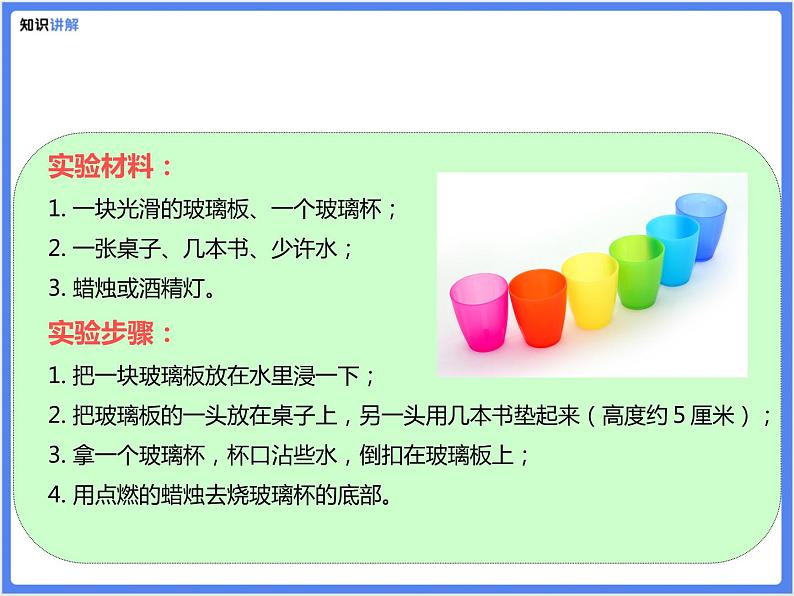 知识讲解

实验材料：

1. 一块光滑的玻璃板、一个玻璃杯；

2. 一张桌子、几本书、少许水；

3. 蜡烛或酒精灯。

实验步骤：

1. 把一块玻璃板放在水里浸一下；

2. 把玻璃板的一头放在桌子上，另一头用几本书垫起来（高度约 5 厘米）；

3. 拿一个玻璃杯，杯口沾些水，倒扣在玻璃板上；

4. 用点燃的蜡烛去烧玻璃杯的底部。